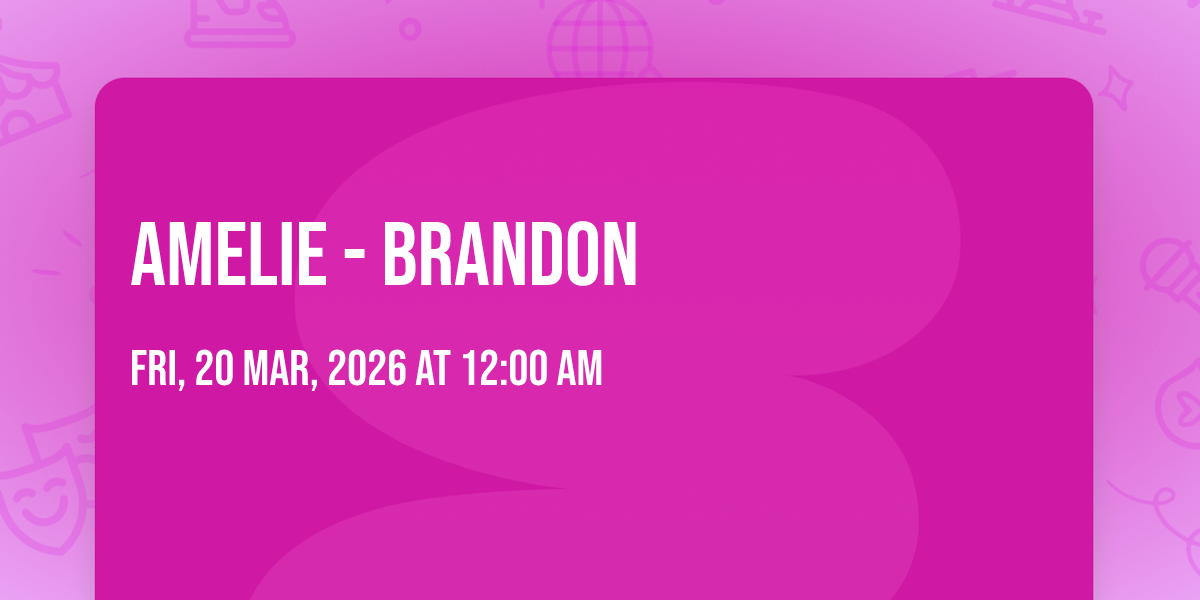 AMELIE - BRANDON

FRI, 20 MAR, 2026 AT 12:00 AM